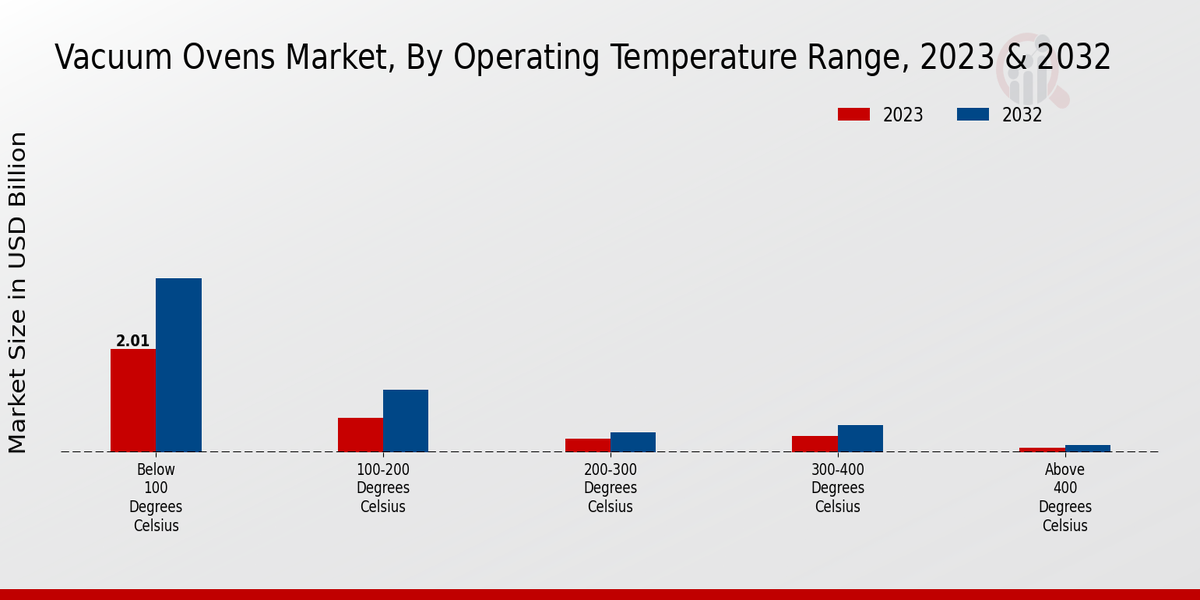 Vacuum Ovens Market, By Operating Temperature Range, 2023 & 2032

2023 2032

Market Size in USD Billion

2.01

Below 100 Degrees Celsius

100-200 Degrees Celsius

200-300 Degrees Celsius

300-400 Degrees Celsius

Above 400 Degrees Celsius